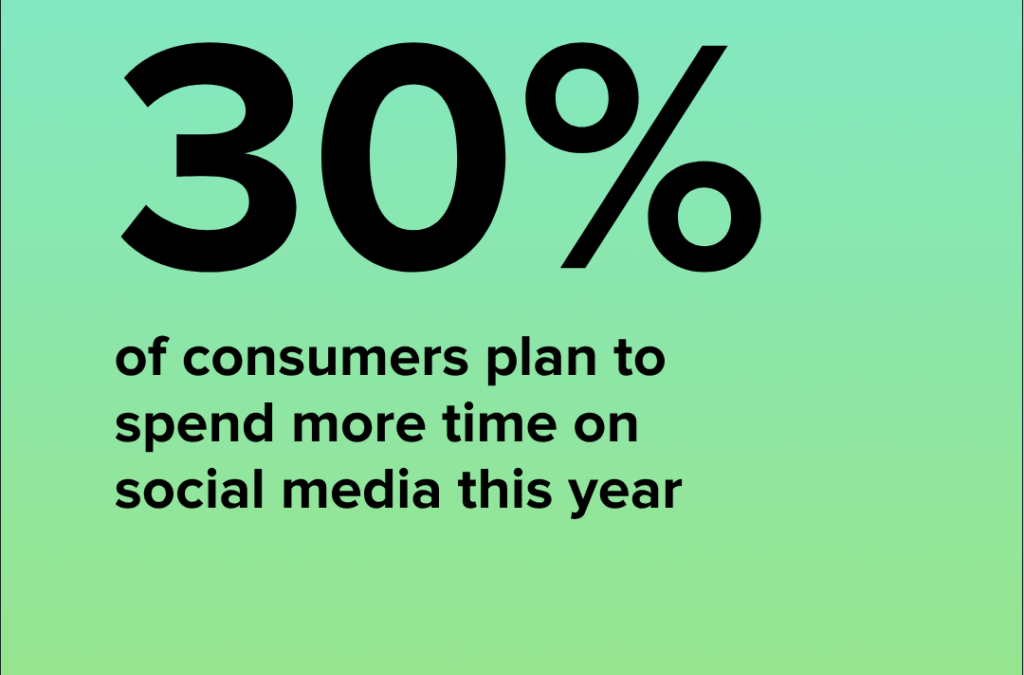 30%

of consumers plan to spend more time on social media this year